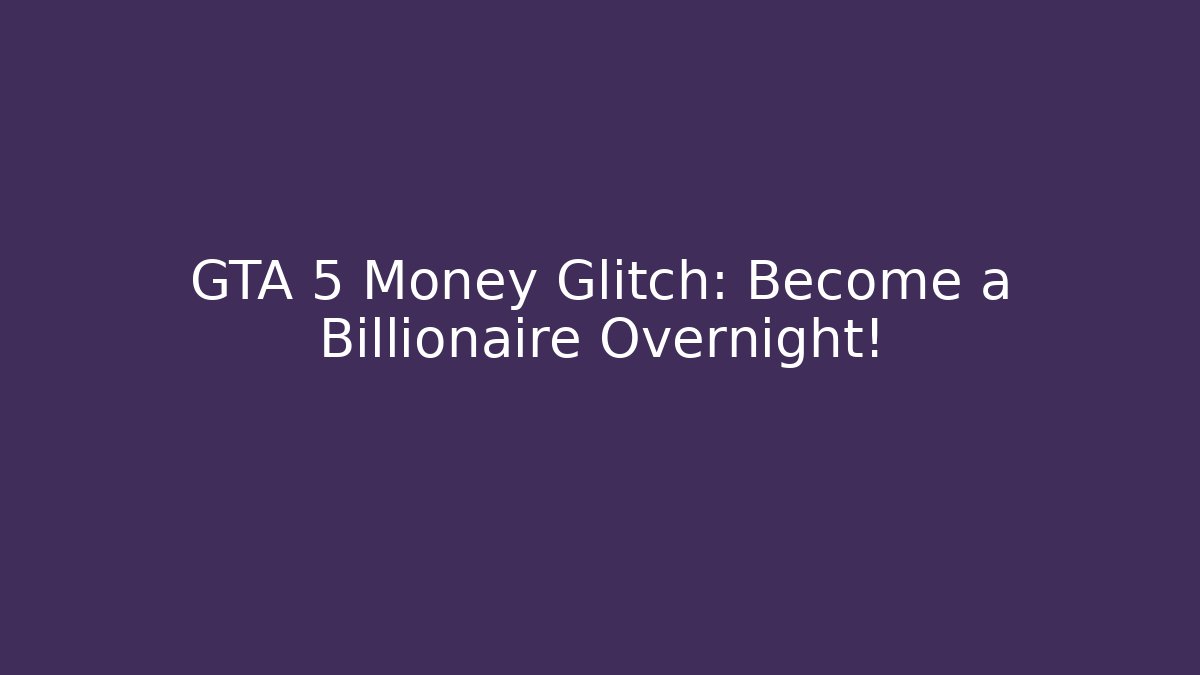 GTA 5 Money Glitch: Become a Billionaire Overnight!